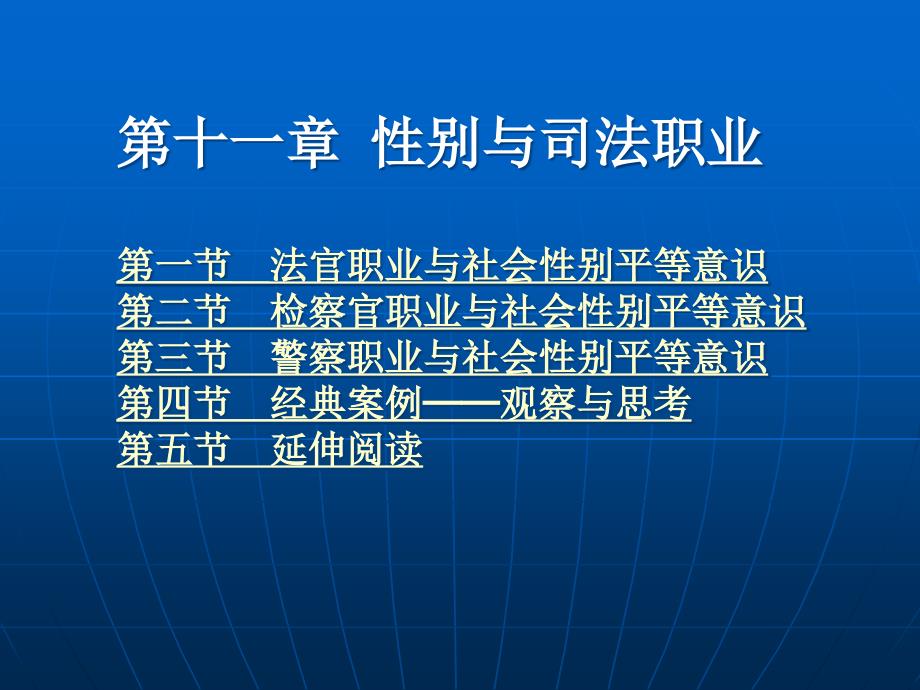 第十一章 性别与司法职业

第一节 法官职业与社会性别平等意识
第二节 检察官职业与社会性别平等意识
第三节 警察职业与社会性别平等意识
第四节 经典案例——观察与思考
第五节 延伸阅读